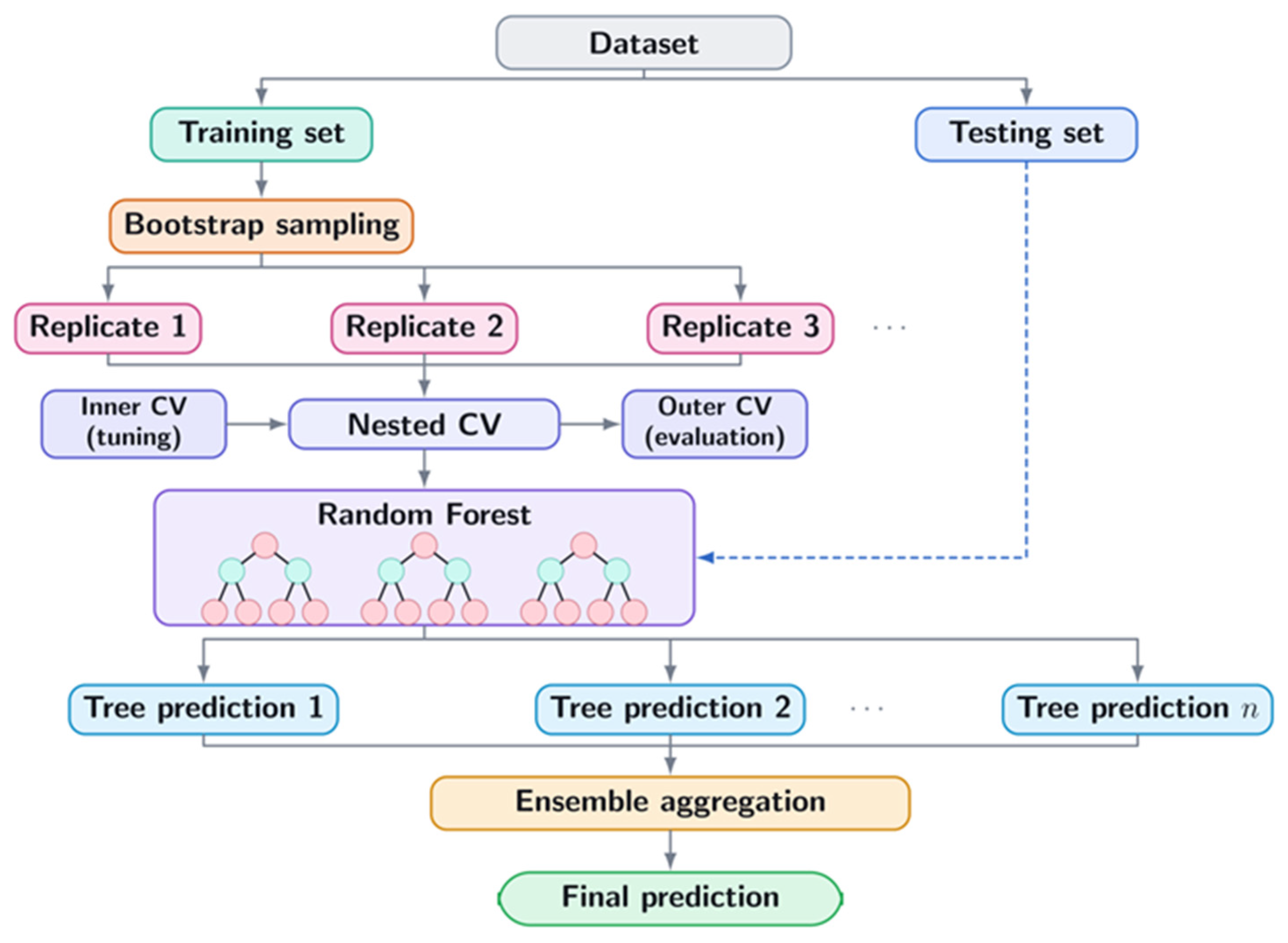 Dataset

Training set

Testing set

Bootstrap sampling

Replicate 1

Replicate 2

Replicate 3

$\cdots$

Inner CV (tuning)

Nested CV

Outer CV (evaluation)

Random Forest

Tree prediction 1

Tree prediction 2

$\cdots$

Tree prediction $n$

Ensemble aggregation

Final prediction